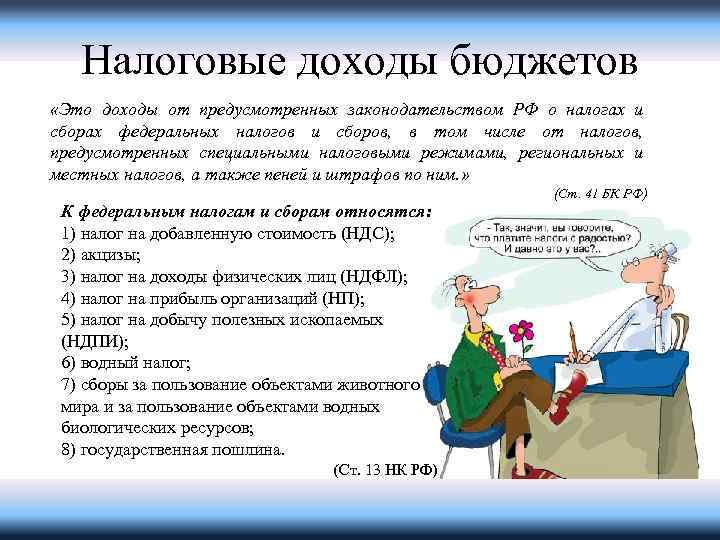 Налоговые доходы бюджетов

«Это доходы от предусмотренных законодательством РФ о налогах и сборах федеральных налогов и сборов, в том числе от налогов, предусмотренных специальными налоговыми режимами, региональных и местных налогов, а также пеней и штрафов по ним.»

(Ст. 41 БК РФ)

К федеральным налогам и сборам относятся:
1) налог на добавленную стоимость (НДС);
2) акцизы;
3) налог на доходы физических лиц (НДФЛ);
4) налог на прибыль организаций (НП);
5) налог на добычу полезных ископаемых (НДПИ);
6) водный налог;
7) сборы за пользование объектами животного мира и за пользование объектами водных биологических ресурсов;
8) государственная пошлина.

(Ст. 13 НК РФ)

- Так, значит, вы говорите, что платите налоги с радостью? И давно это у вас?..